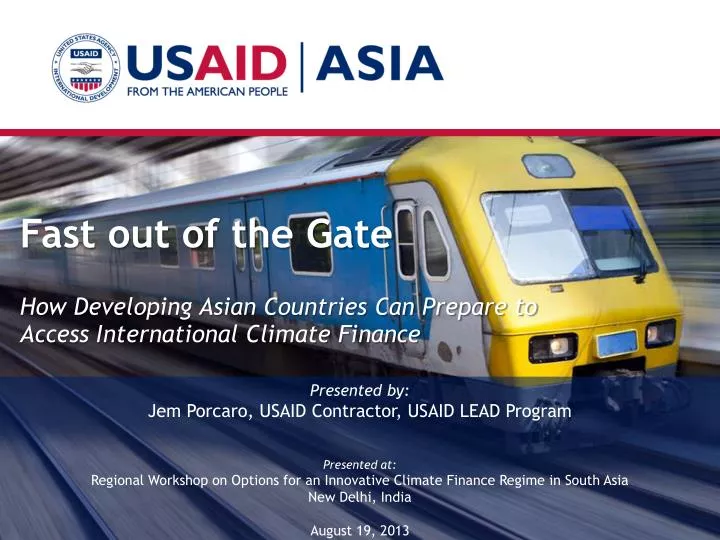 UNITED STATES AGENCY INTERNATIONAL DEVELOPMENT USAID

USAID | ASIA
FROM THE AMERICAN PEOPLE

Fast out of the Gate

How Developing Asian Countries Can Prepare to Access International Climate Finance

Presented by:
Jem Porcaro, USAID Contractor, USAID LEAD Program

Presented at:
Regional Workshop on Options for an Innovative Climate Finance Regime in South Asia
New Delhi, India

August 19, 2013